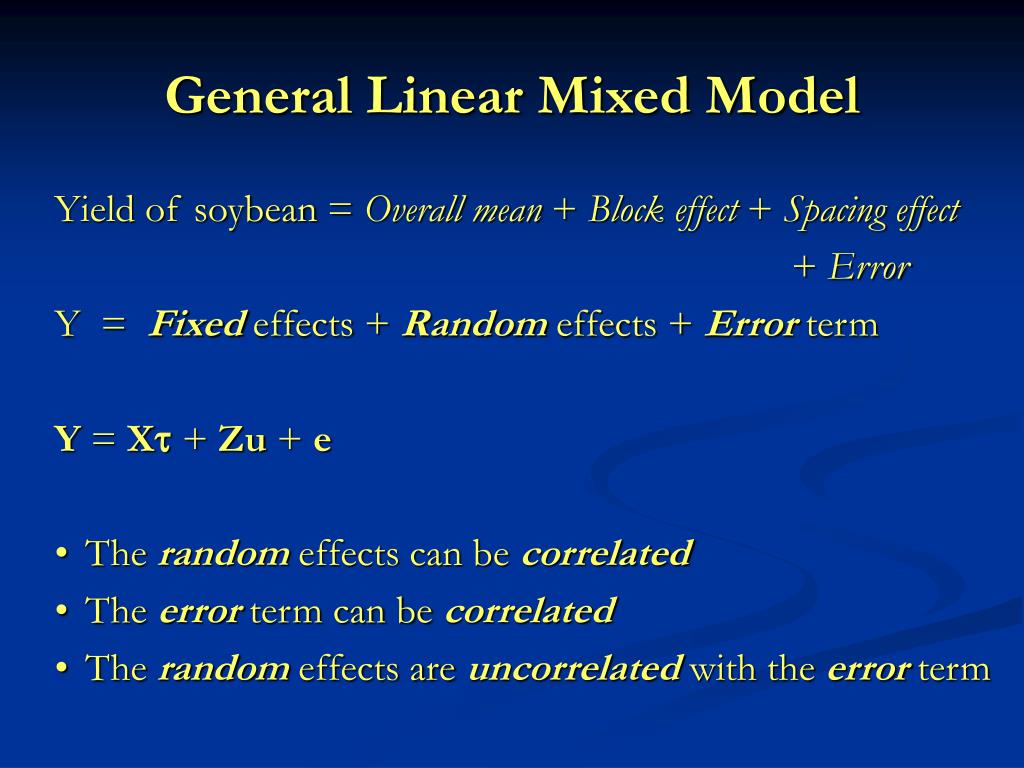 General Linear Mixed Model

Yield of soybean = Overall mean + Block effect + Spacing effect + Error

Y = Fixed effects + Random effects + Error term

$Y = X\tau + Zu + e$

• The random effects can be correlated
• The error term can be correlated
• The random effects are uncorrelated with the error term